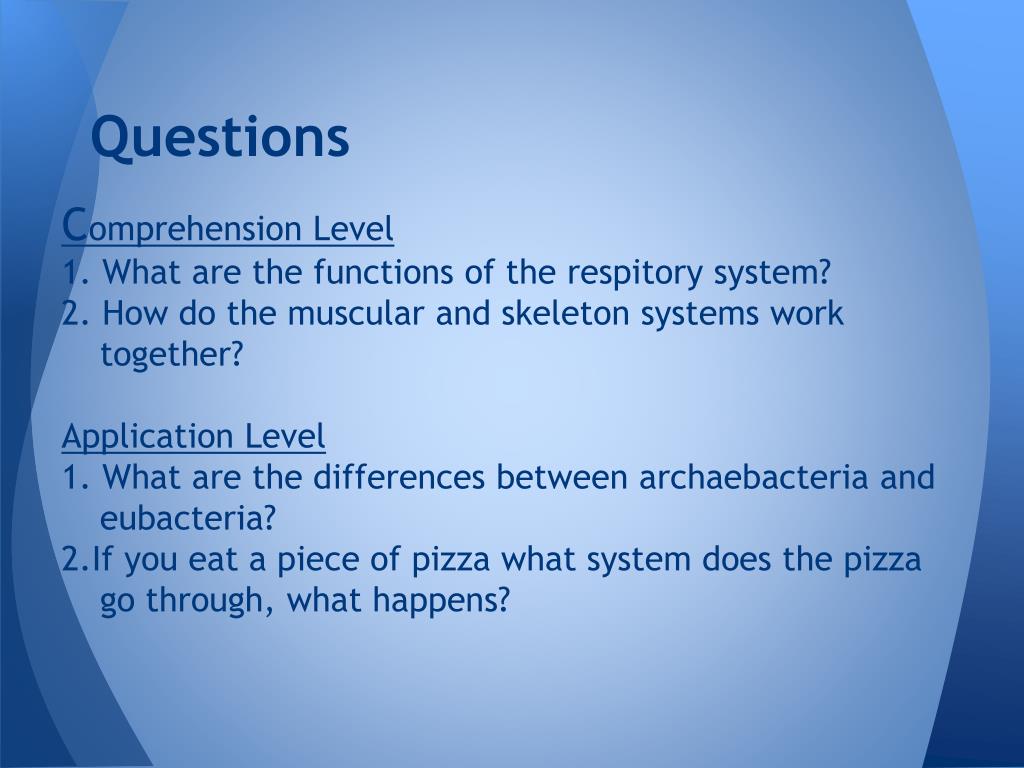 Questions

Comprehension Level
1. What are the functions of the respitory system?
2. How do the muscular and skeleton systems work together?

Application Level
1. What are the differences between archaebacteria and eubacteria?
2.If you eat a piece of pizza what system does the pizza go through, what happens?